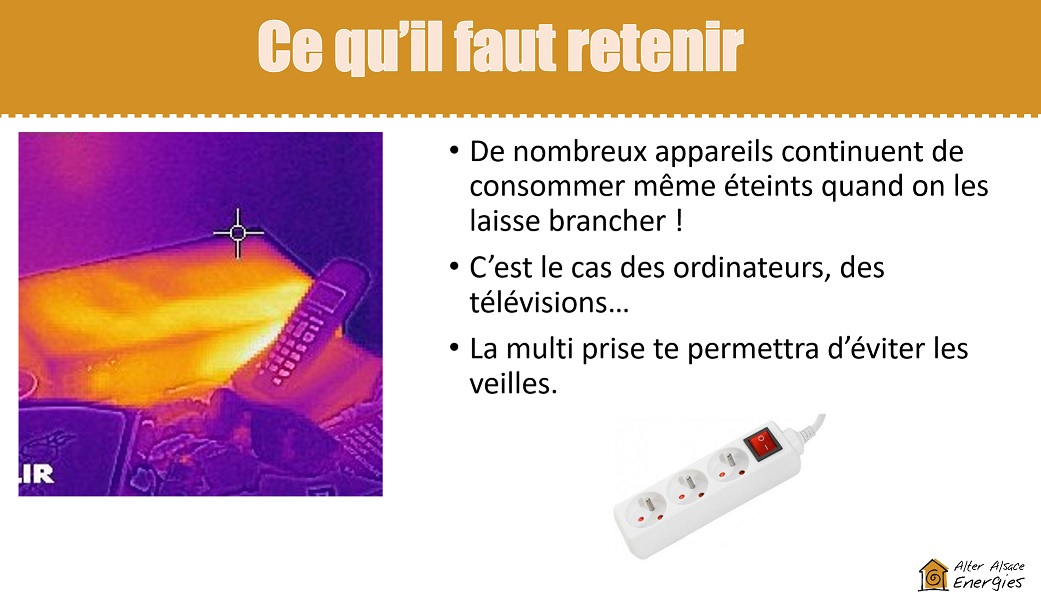 Ce qu'il faut retenir

LIR

• De nombreux appareils continuent de consommer même éteints quand on les laisse brancher !

• C'est le cas des ordinateurs, des télévisions…

• La multi prise te permettra d'éviter les veilles.

Alter Alsace Energies